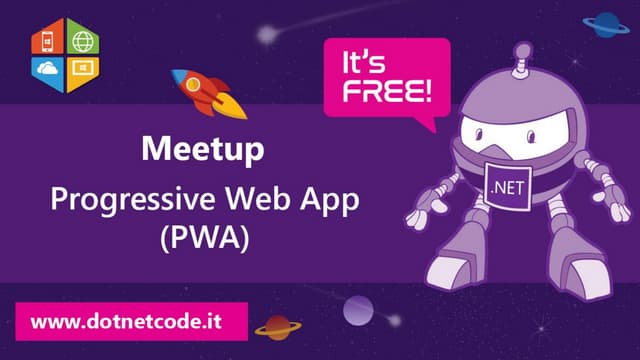 It's FREE!

Meetup

Progressive Web App (PWA)

.NET

www.dotnetcode.it